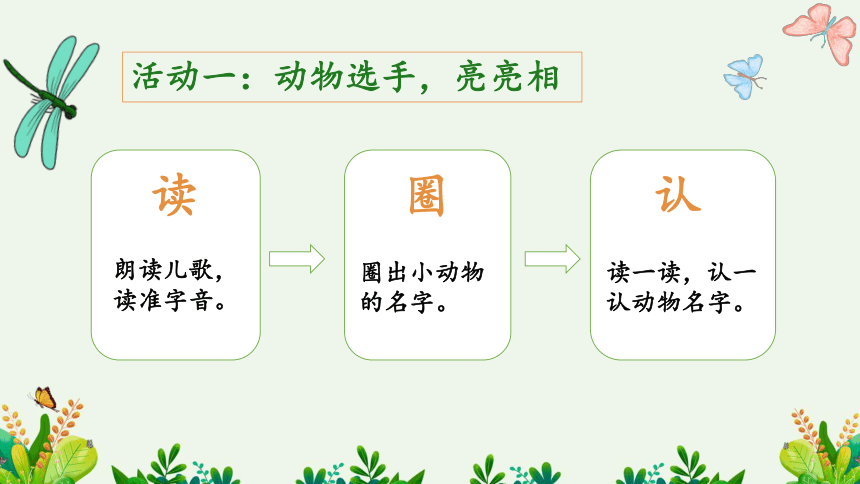 活动一：动物选手，亮亮相

读

朗读儿歌，读准字音。

圈

圈出小动物的名字。

认

读一读，认一认动物名字。